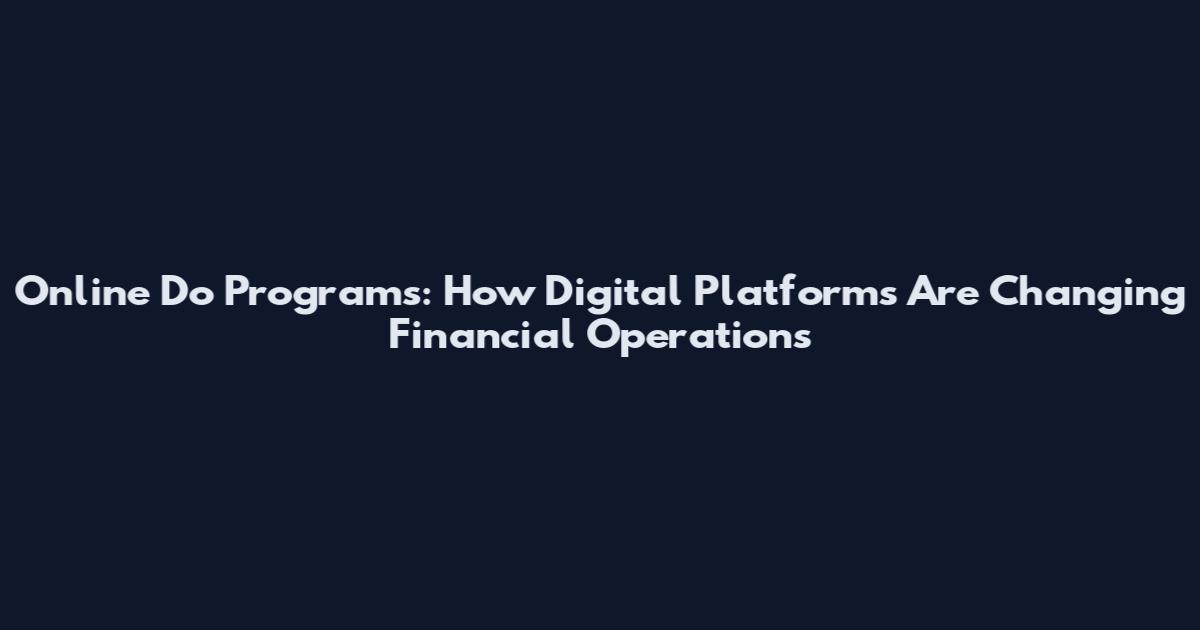 Online Do Programs: How Digital Platforms Are Changing Financial Operations